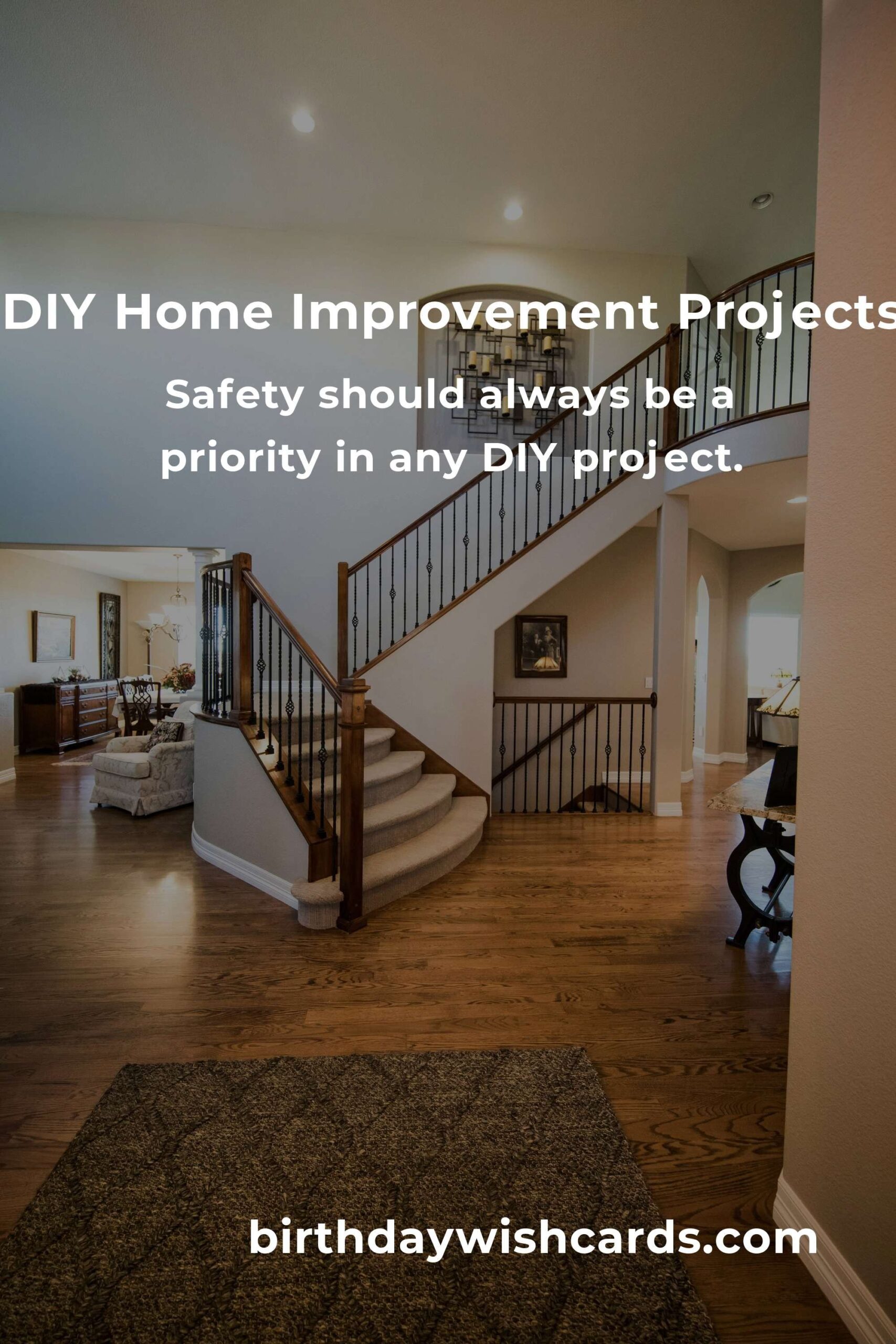 DIY Home Improvement Projects

Safety should always be a priority in any DIY project.

birthdaywishcards.com